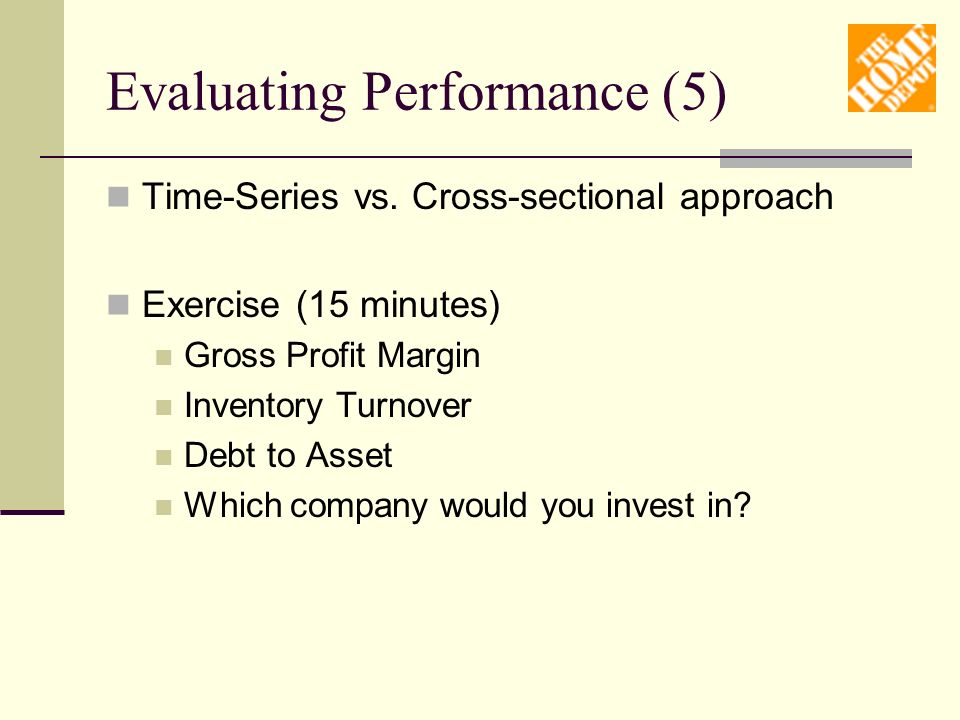 Evaluating Performance (5)

THE HOME DEPOT

Time-Series vs. Cross-sectional approach

Exercise (15 minutes)
Gross Profit Margin
Inventory Turnover
Debt to Asset
Which company would you invest in?